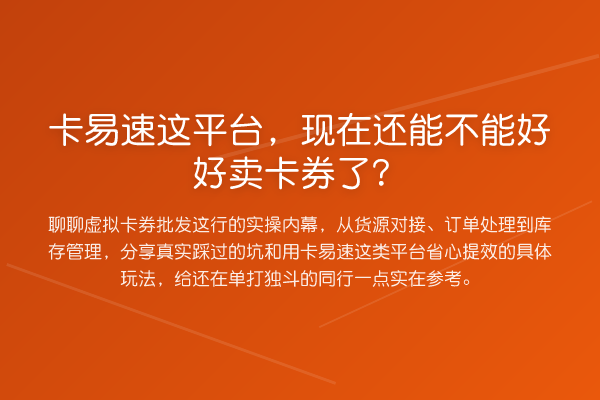 卡易速这平台，现在还能不能好好卖卡券了？

聊聊虚拟卡券批发这行的实操内幕，从货源对接、订单处理到库存管理，分享真实踩过的坑和用卡易速这类平台省心提效的具体玩法，给还在单打独斗的同行一点实在参考。